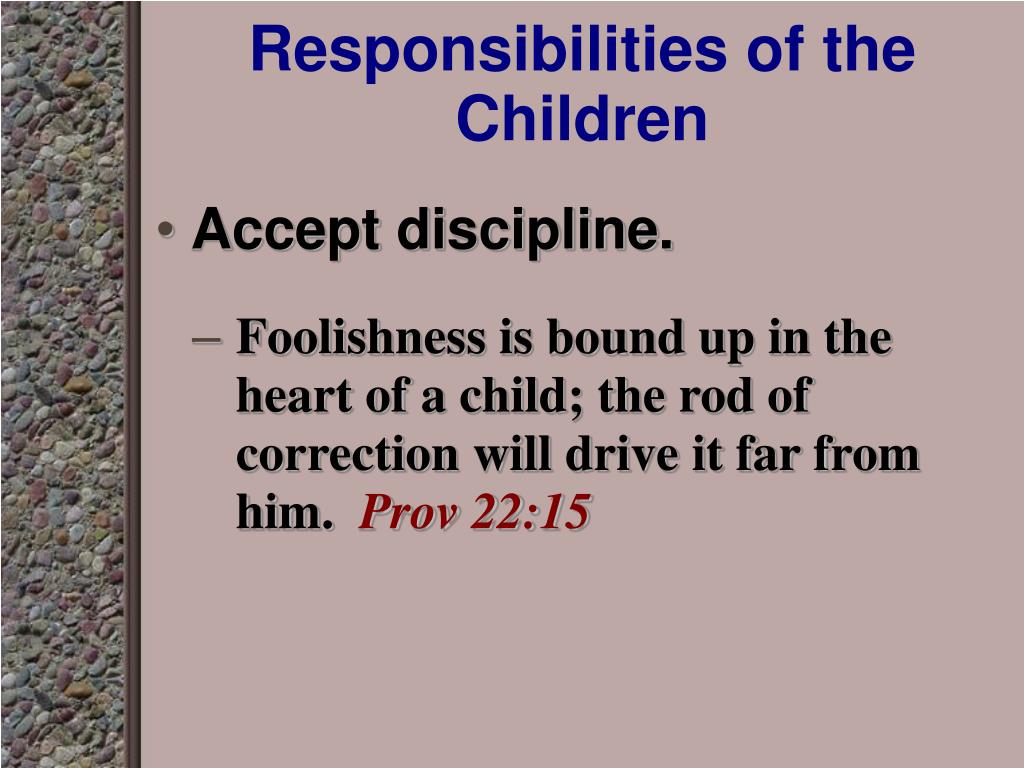 Responsibilities of the Children

• Accept discipline.

– Foolishness is bound up in the heart of a child; the rod of correction will drive it far from him. Prov 22:15